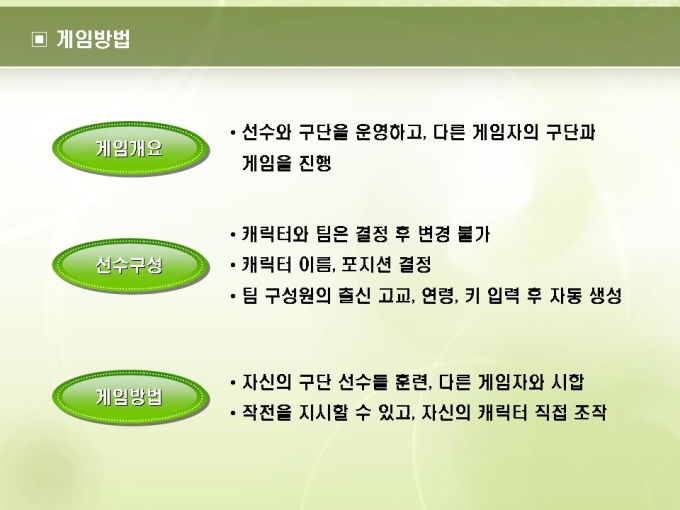 ▣ 게임방법

게임개요

• 선수와 구단을 운영하고, 다른 게임자의 구단과 게임을 진행

선수구성

• 캐릭터와 팀은 결정 후 변경 불가
• 캐릭터 이름, 포지션 결정
• 팀 구성원의 출신 고교, 연령, 키 입력 후 자동 생성

게임방법

• 자신의 구단 선수를 훈련, 다른 게임자와 시합
• 작전을 지시할 수 있고, 자신의 캐릭터 직접 조작